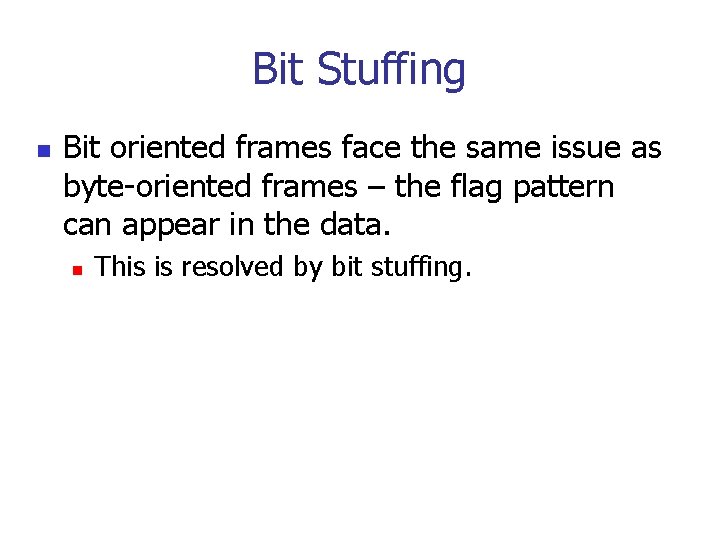 Bit Stuffing

Bit oriented frames face the same issue as byte-oriented frames – the flag pattern can appear in the data.

This is resolved by bit stuffing.